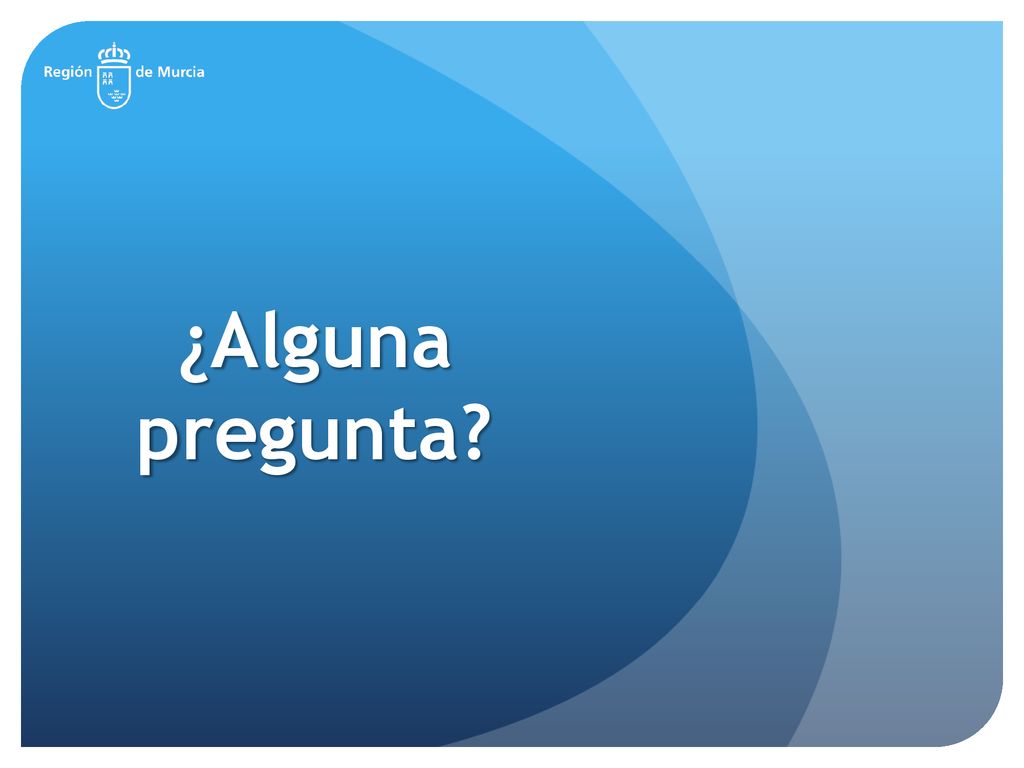 Región de Murcia

¿Alguna pregunta?